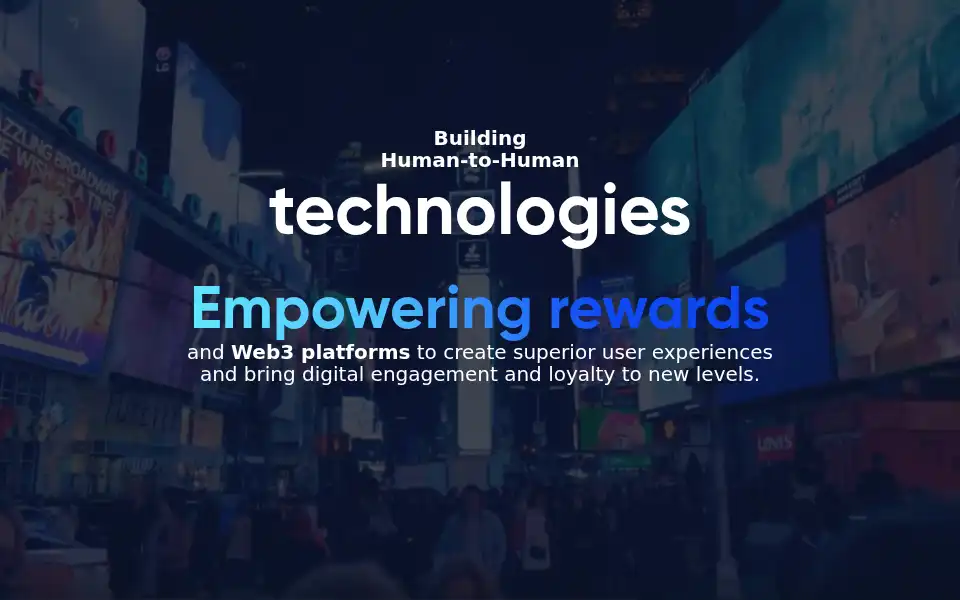 Building
Human-to-Human
technologies

Empowering rewards
and Web3 platforms to create superior user experiences and bring digital engagement and loyalty to new levels.